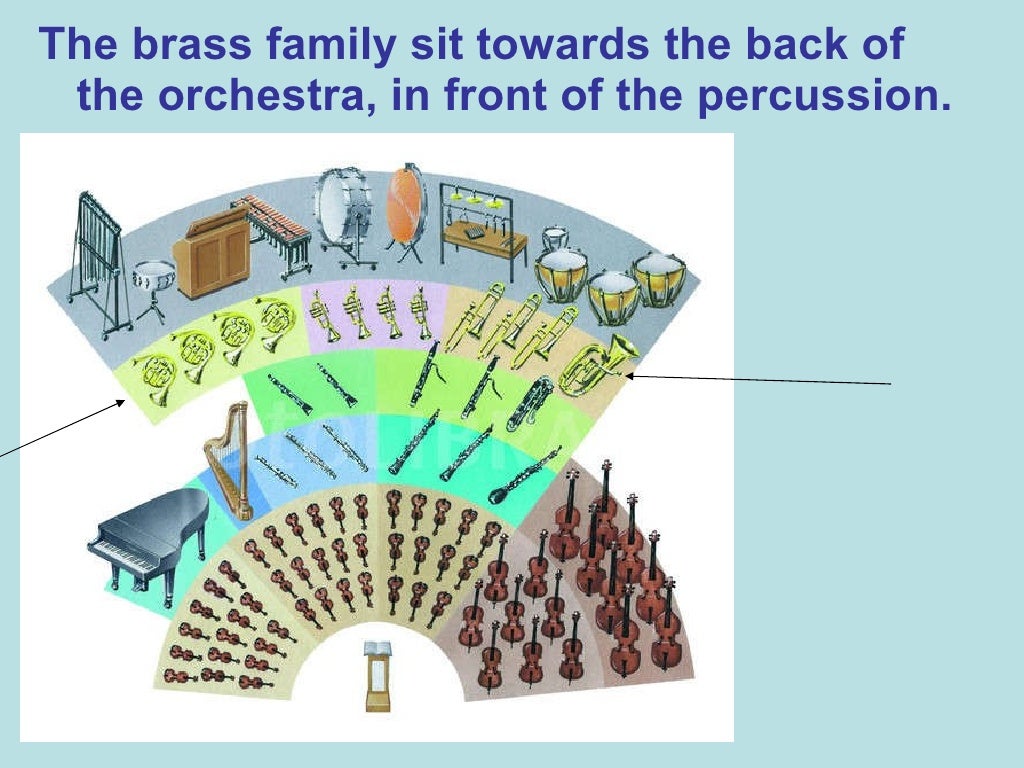 The brass family sit towards the back of the orchestra, in front of the percussion.